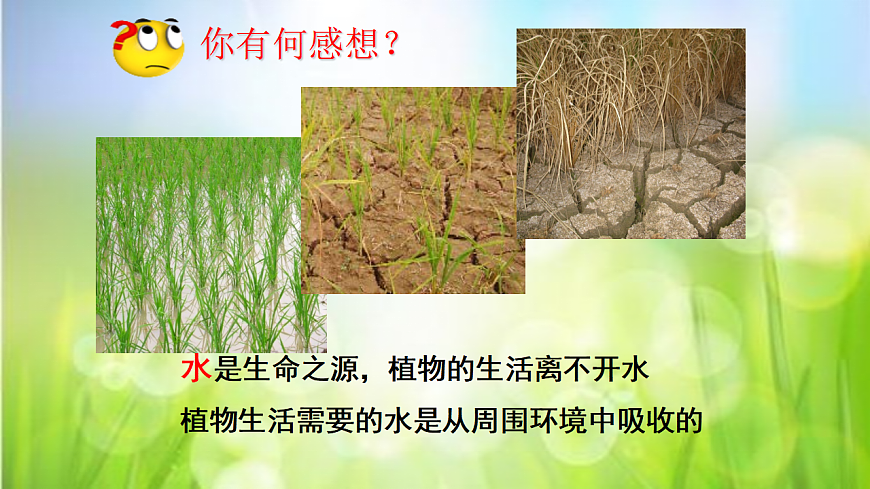 你有何感想？

水是生命之源，植物的生活离不开水

植物生活需要的水是从周围环境中吸收的